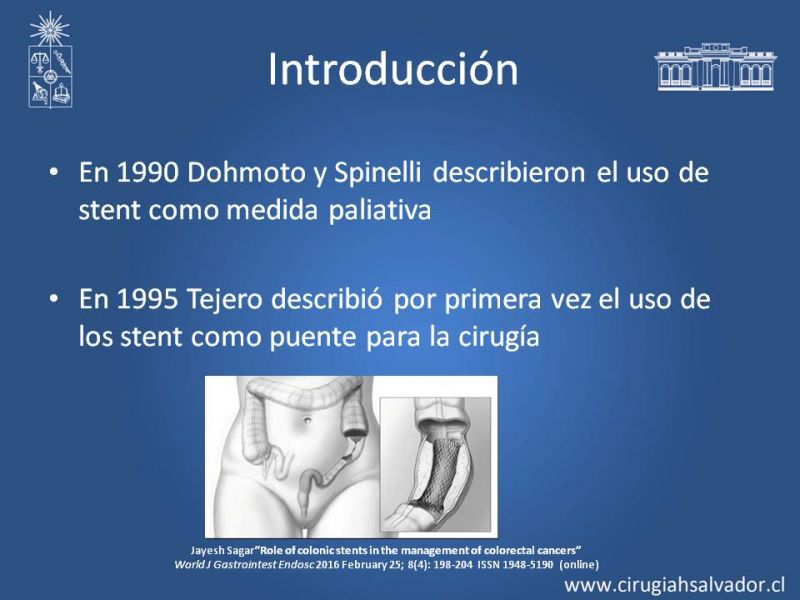 Introducción

• En 1990 Dohmoto y Spinelli describieron el uso de stent como medida paliativa

• En 1995 Tejero describió por primera vez el uso de los stent como puente para la cirugía

Jayesh Sagar "Role of colonic stents in the management of colorectal cancers"
World J Gastrointest Endosc 2016 February 25; 8(4): 198-204 ISSN 1948-5190 (online)

www.cirugiahsalvador.cl